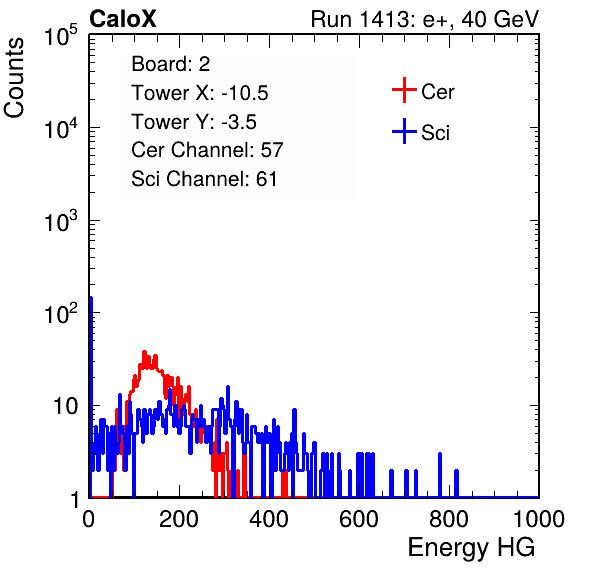 CaloX

Run 1413: e+, 40 GeV

Counts

$10^5$

$10^4$

$10^3$

$10^2$

10

1

Board: 2

Tower X: -10.5

Tower Y: -3.5

Cer Channel: 57

Sci Channel: 61

Cer

Sci

0

200

400

600

800

1000

Energy HG